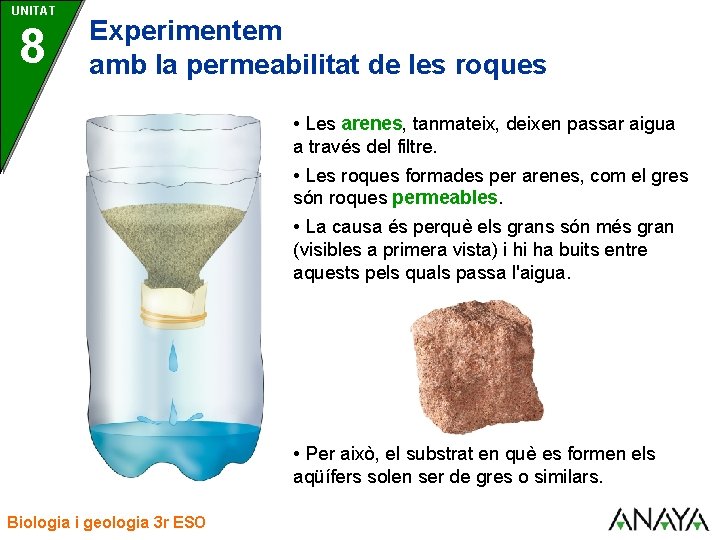 UNITAT
8
Experimentem
amb la permeabilitat de les roques

• Les arenes, tanmateix, deixen passar aigua a través del filtre.

• Les roques formades per arenes, com el gres són roques permeables.

• La causa és perquè els grans són més gran (visibles a primera vista) i hi ha buits entre aquests pels quals passa l'aigua.

• Per això, el substrat en què es formen els aqüífers solen ser de gres o similars.

Biologia i geologia 3r ESO
ANAYA